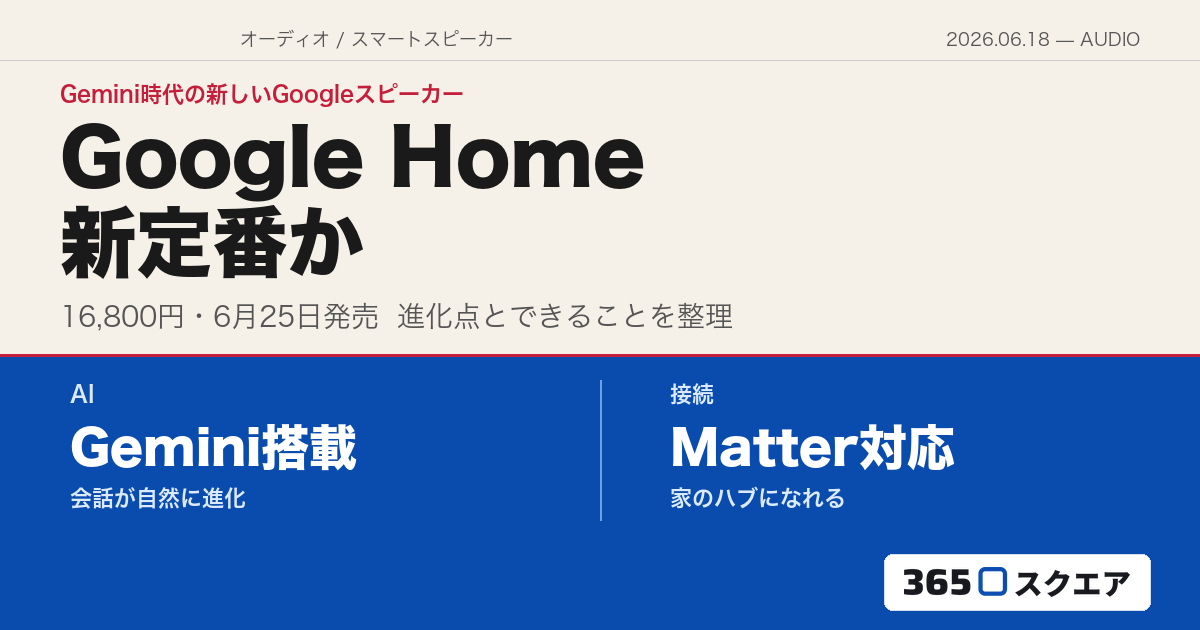 オーディオ / スマートスピーカー

2026.06.18 — AUDIO

Gemini時代の新しいGoogleスピーカー

Google Home
新定番か

16,800円・6月25日発売　進化点とできることを整理

AI

Gemini搭載

会話が自然に進化

接続

Matter対応

家のハブになれる

365 スクエア